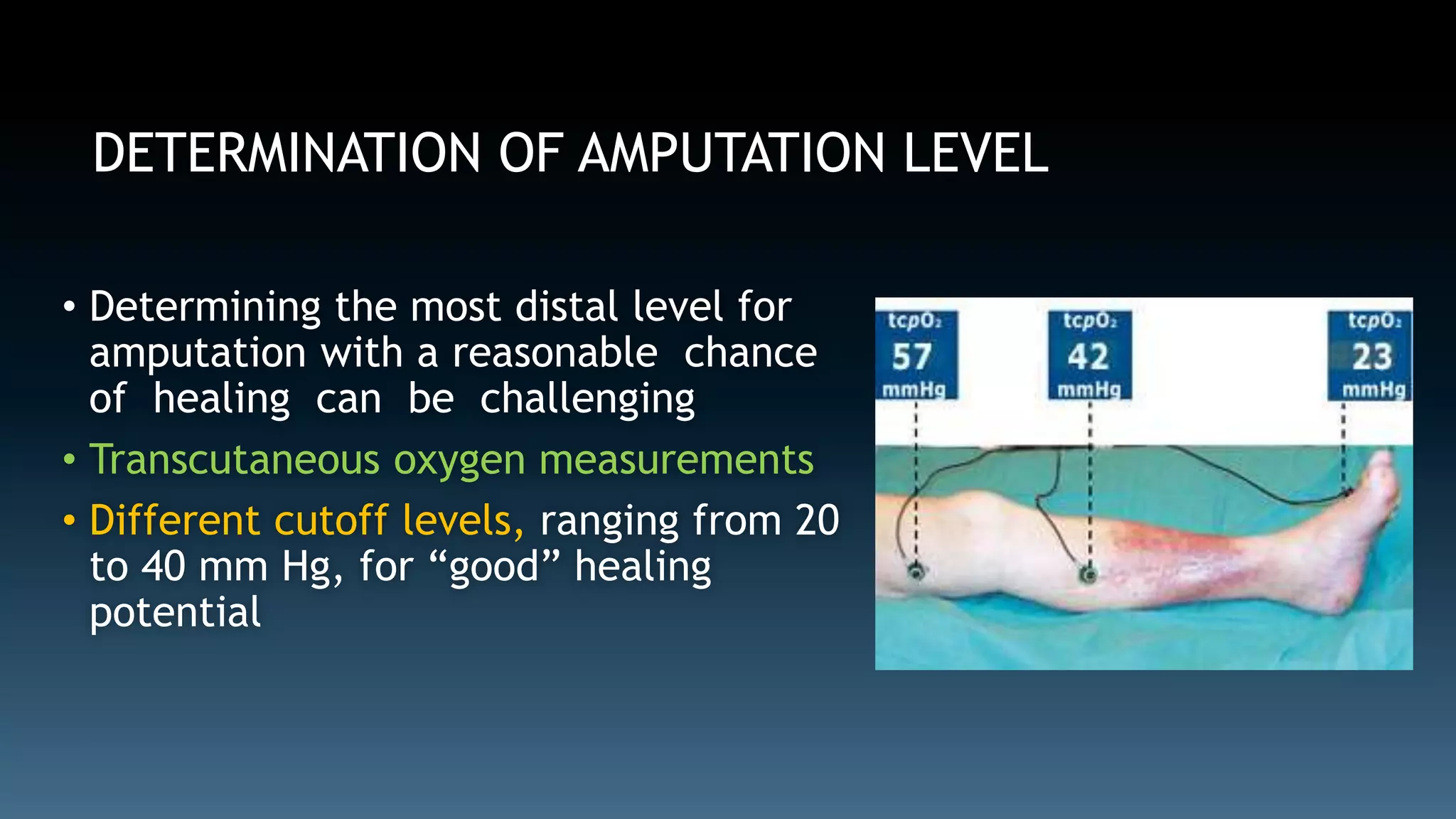 DETERMINATION OF AMPUTATION LEVEL

• Determining the most distal level for amputation with a reasonable chance of healing can be challenging

• Transcutaneous oxygen measurements

• Different cutoff levels, ranging from 20 to 40 mm Hg, for “good” healing potential

$tcpO_2$
57
mmHg

$tcpO_2$
42
mmHg

$tcpO_2$
23
mmHg